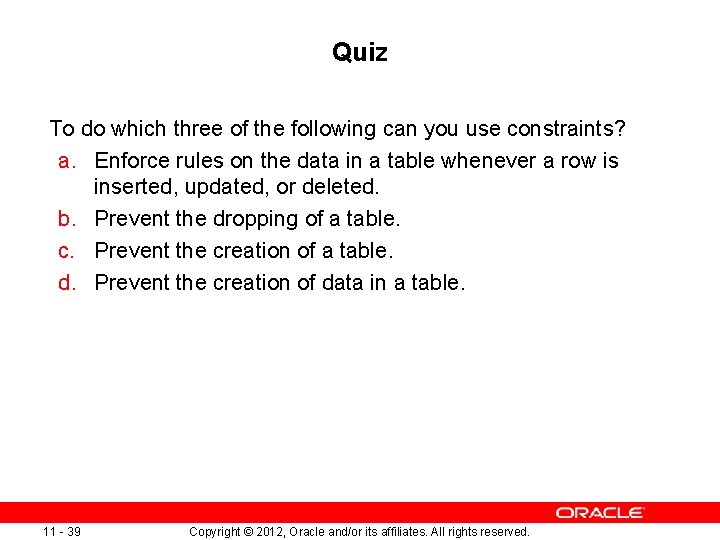 Quiz

To do which three of the following can you use constraints?

a. Enforce rules on the data in a table whenever a row is inserted, updated, or deleted.
b. Prevent the dropping of a table.
c. Prevent the creation of a table.
d. Prevent the creation of data in a table.

ORACLE

11 - 39

Copyright © 2012, Oracle and/or its affiliates. All rights reserved.